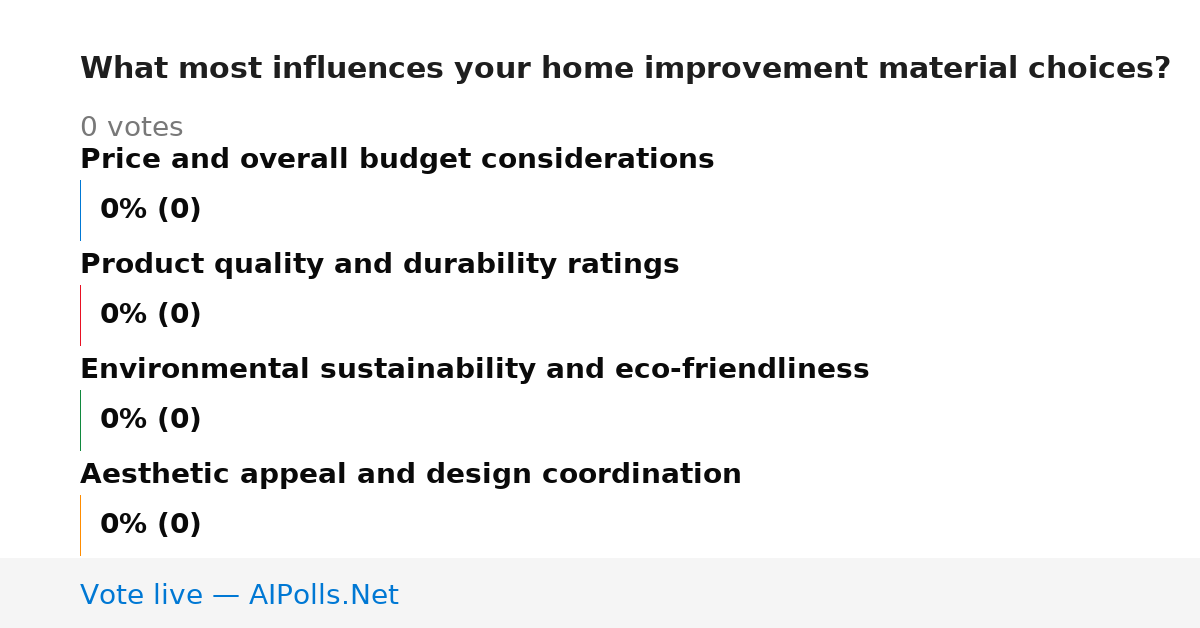 What most influences your home improvement material choices?

0 votes

Price and overall budget considerations

0% (0)

Product quality and durability ratings

0% (0)

Environmental sustainability and eco-friendliness

0% (0)

Aesthetic appeal and design coordination

0% (0)

Vote live — AIPolls.Net